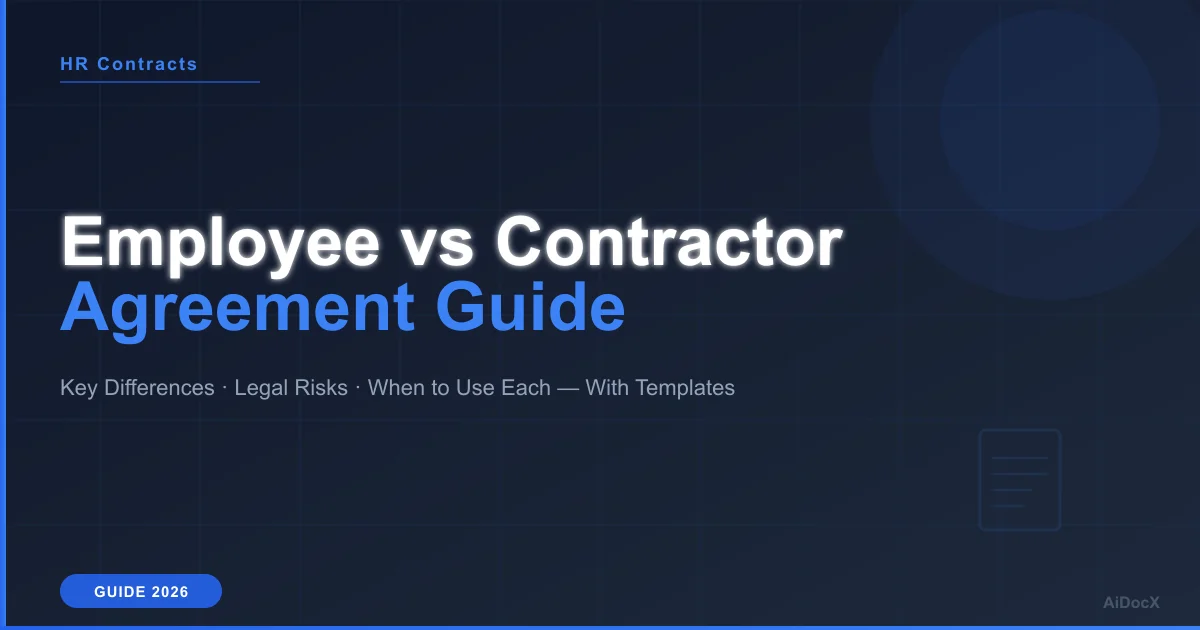 HR Contracts

Employee vs Contractor
Agreement Guide

Key Differences · Legal Risks · When to Use Each — With Templates

GUIDE 2026

AiDocX